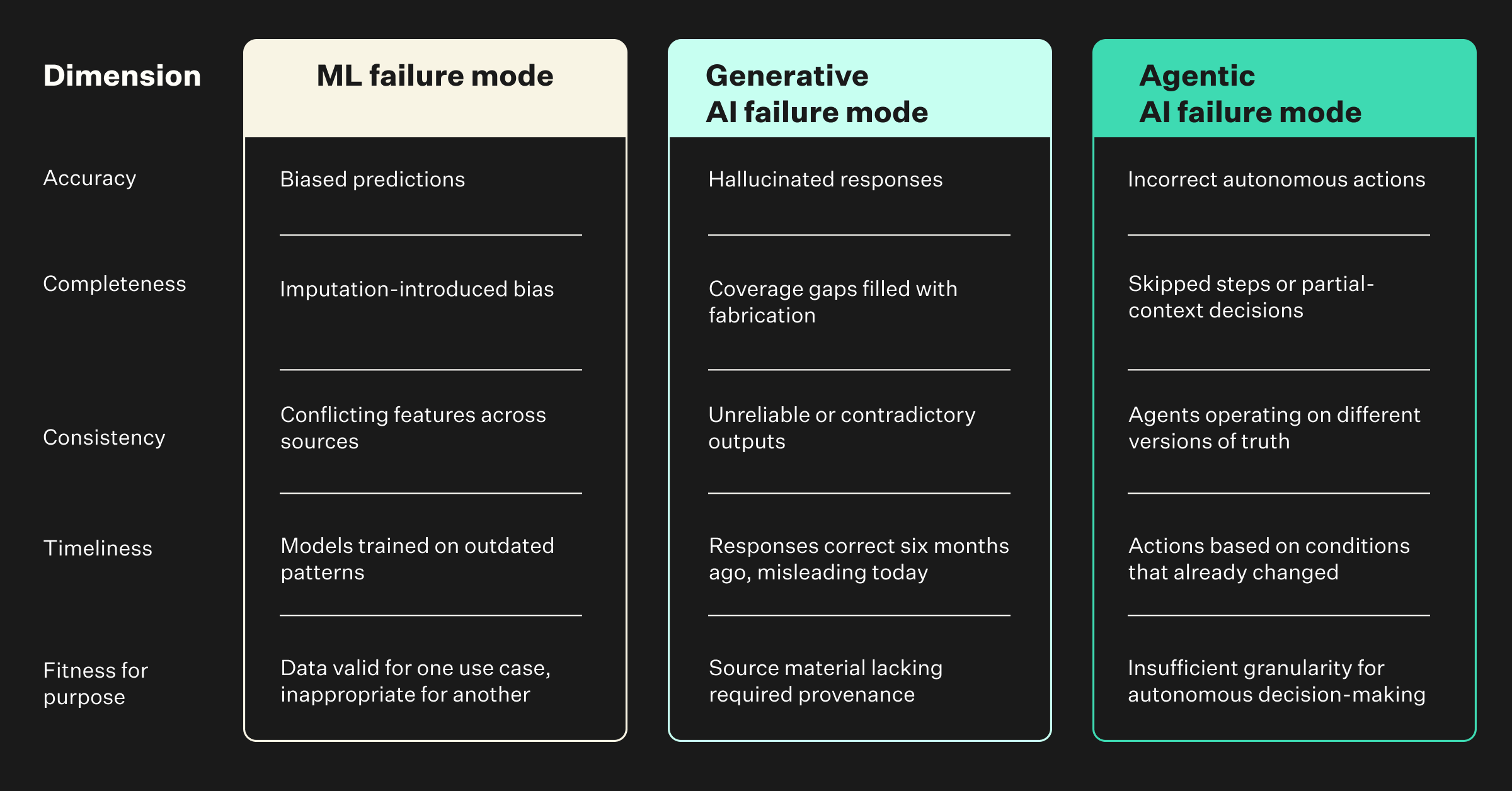 | Dimension | ML failure mode | Generative AI failure mode | Agentic AI failure mode |
|---|---|---|---|
| Accuracy | Biased predictions | Hallucinated responses | Incorrect autonomous actions |
| Completeness | Imputation-introduced bias | Coverage gaps filled with fabrication | Skipped steps or partial-context decisions |
| Consistency | Conflicting features across sources | Unreliable or contradictory outputs | Agents operating on different versions of truth |
| Timeliness | Models trained on outdated patterns | Responses correct six months ago, misleading today | Actions based on conditions that already changed |
| Fitness for purpose | Data valid for one use case, inappropriate for another | Source material lacking required provenance | Insufficient granularity for autonomous decision-making |